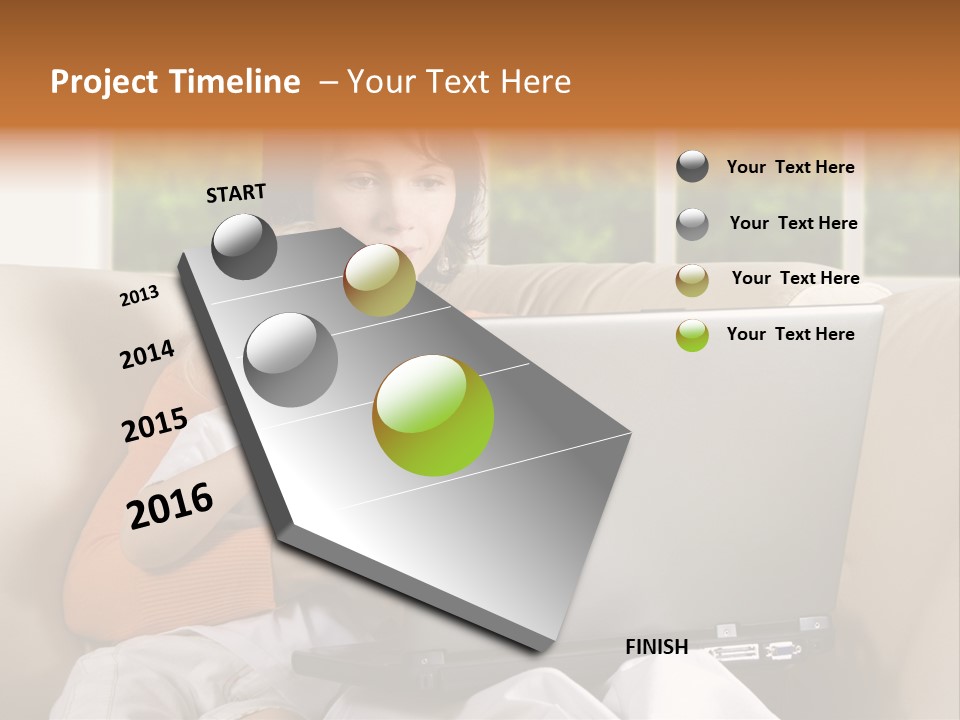 Project Timeline – Your Text Here

START

2013

2014

2015

2016

FINISH

Your Text Here

Your Text Here

Your Text Here

Your Text Here